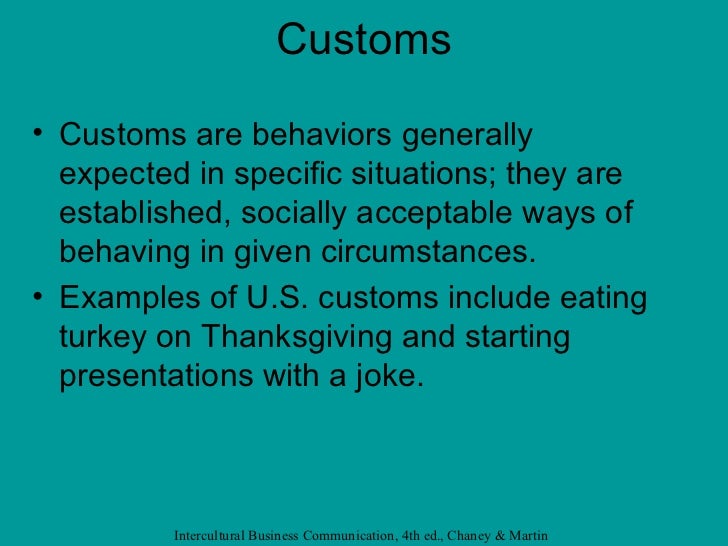 Customs

• Customs are behaviors generally expected in specific situations; they are established, socially acceptable ways of behaving in given circumstances.
• Examples of U.S. customs include eating turkey on Thanksgiving and starting presentations with a joke.

Intercultural Business Communication, 4th ed., Chaney & Martin